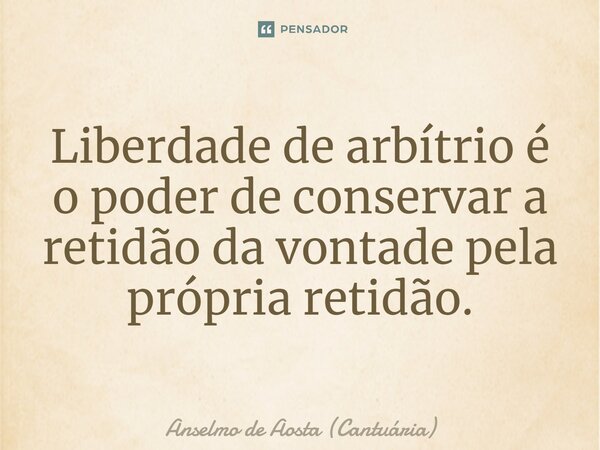 PENSADOR

Liberdade de arbítrio é o poder de conservar a retidão da vontade pela própria retidão.

Anselmo de Aosta (Cantuária)